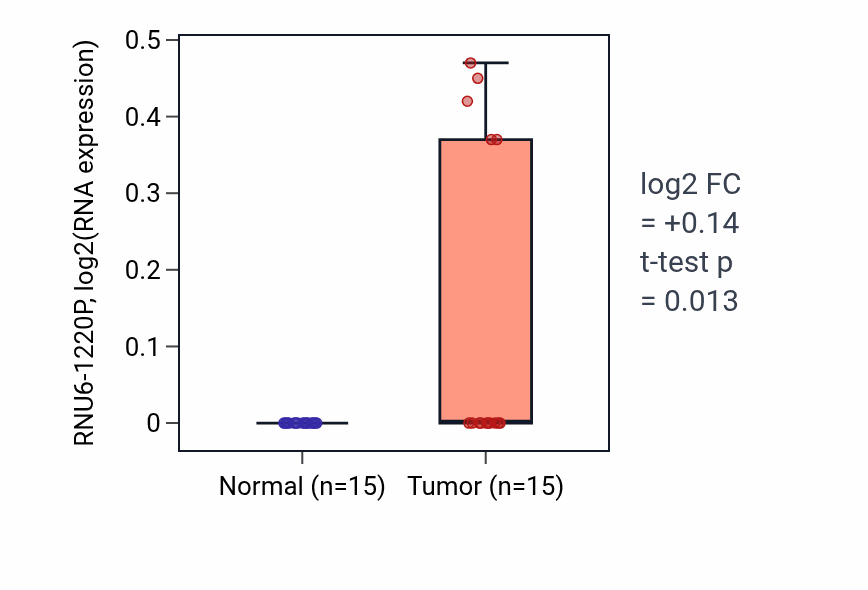 RNU6-1220P, log2(RNA expression)

0.5
0.4
0.3
0.2
0.1
0

Normal (n=15)
Tumor (n=15)

log2 FC
= +0.14
t-test p
= 0.013